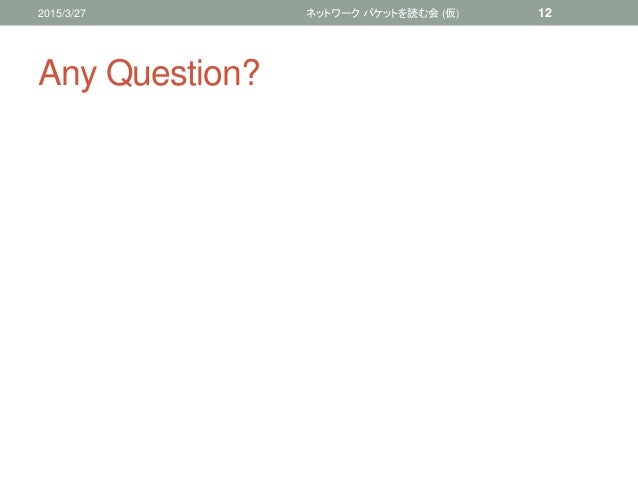 2015/3/27 ネットワーク パケットを読む会 (仮) 12

Any Question?